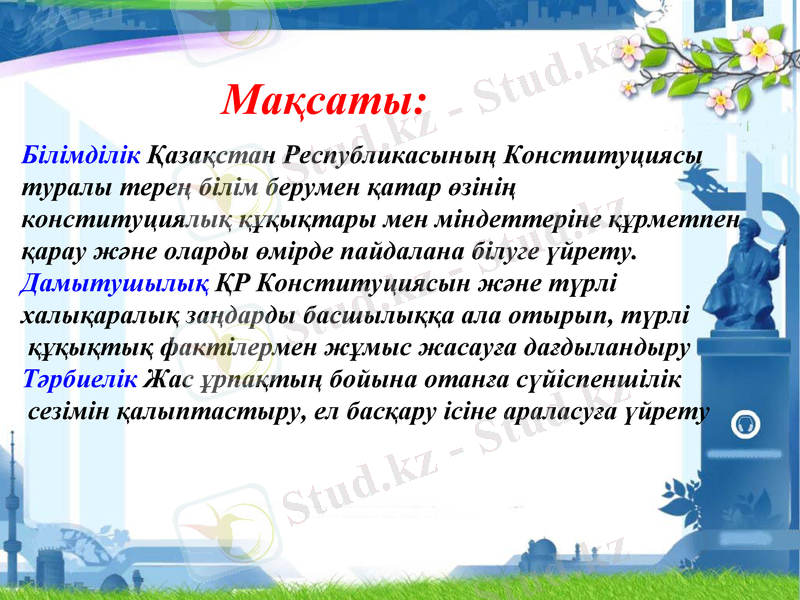 Мақсаты:

Білімділік Қазақстан Республикасының Конституциясы туралы терең білім берумен қатар өзінің конституциялық құқықтары мен міндеттеріне құрметпен қарау және оларды өмірде пайдалана білуге үйрету.
Дамытушылық ҚР Конституциясын және түрлі халықаралық заңдарды басшылыққа ала отырып, түрлі құқықтық фактілермен жұмыс жасауға дағдыландыру
Тәрбиелік Жас ұрпақтың бойына отанға сүйіспеншілік сезімін қалыптастыру, ел басқару ісіне араласуға үйрету

Stud.kz - Stud.kz
Stud.kz - Stud.kz
Stud.kz - Stud.kz